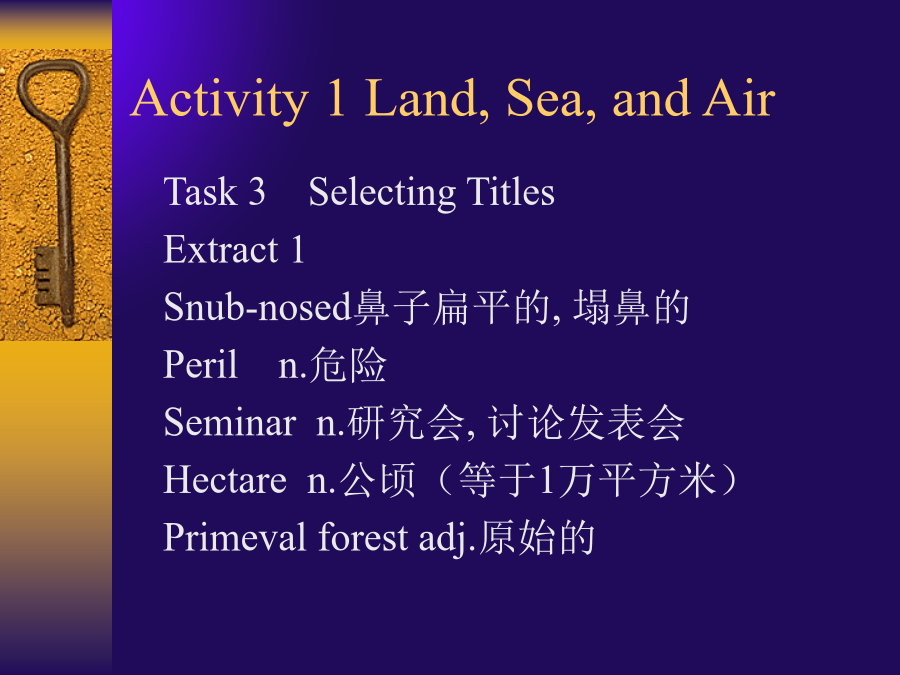 Activity 1 Land, Sea, and Air

Task 3 Selecting Titles
Extract 1
Snub-nosed鼻子扁平的, 塌鼻的
Peril n.危险
Seminar n.研究会, 讨论发表会
Hectare n.公顷（等于1万平方米）
Primeval forest adj.原始的